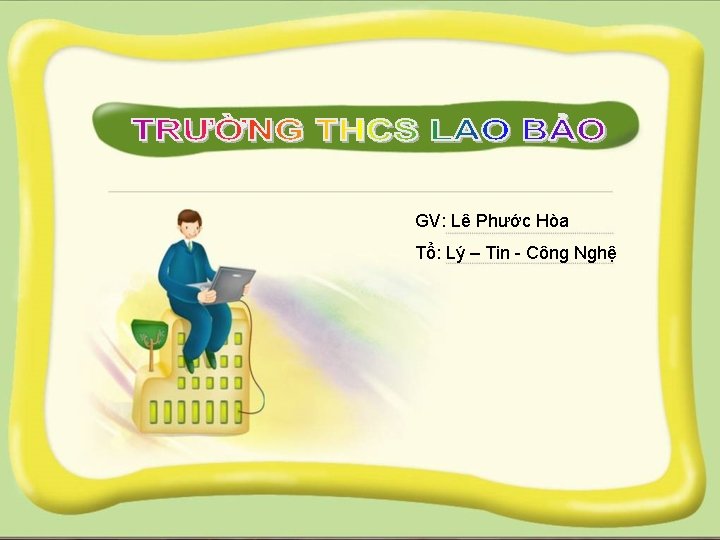 TRƯỜNG THCS LAO BẢO

GV: Lê Phước Hòa

Tổ: Lý – Tin - Công Nghệ